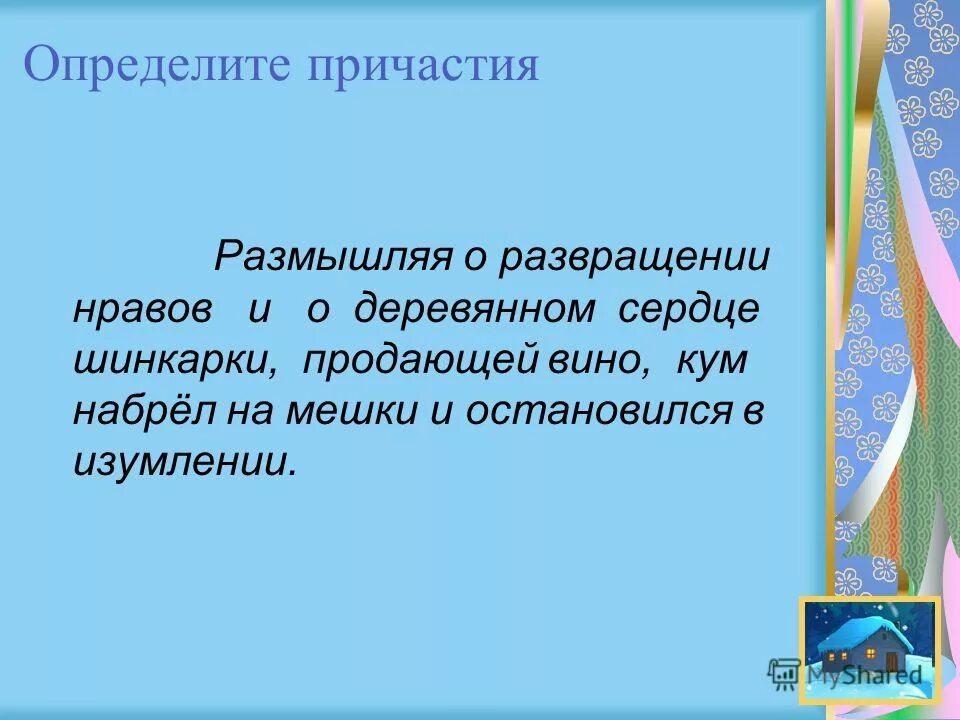 Определите причастия

Размышляя о развращении нравов и о деревянном сердце шинкарки, продающей вино, кум набрёл на мешки и остановился в изумлении.

MyShared